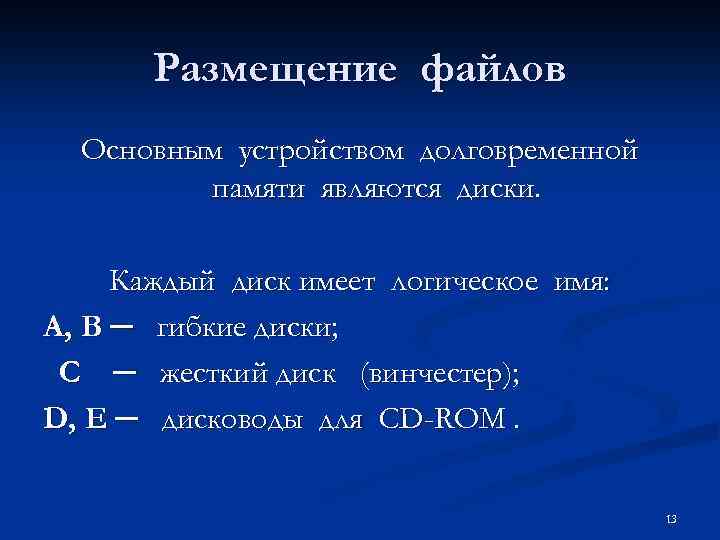 Размещение файлов

Основным устройством долговременной памяти являются диски.

Каждый диск имеет логическое имя:
A, B – гибкие диски;
C – жесткий диск (винчестер);
D, E – дисководы для CD-ROM .

13